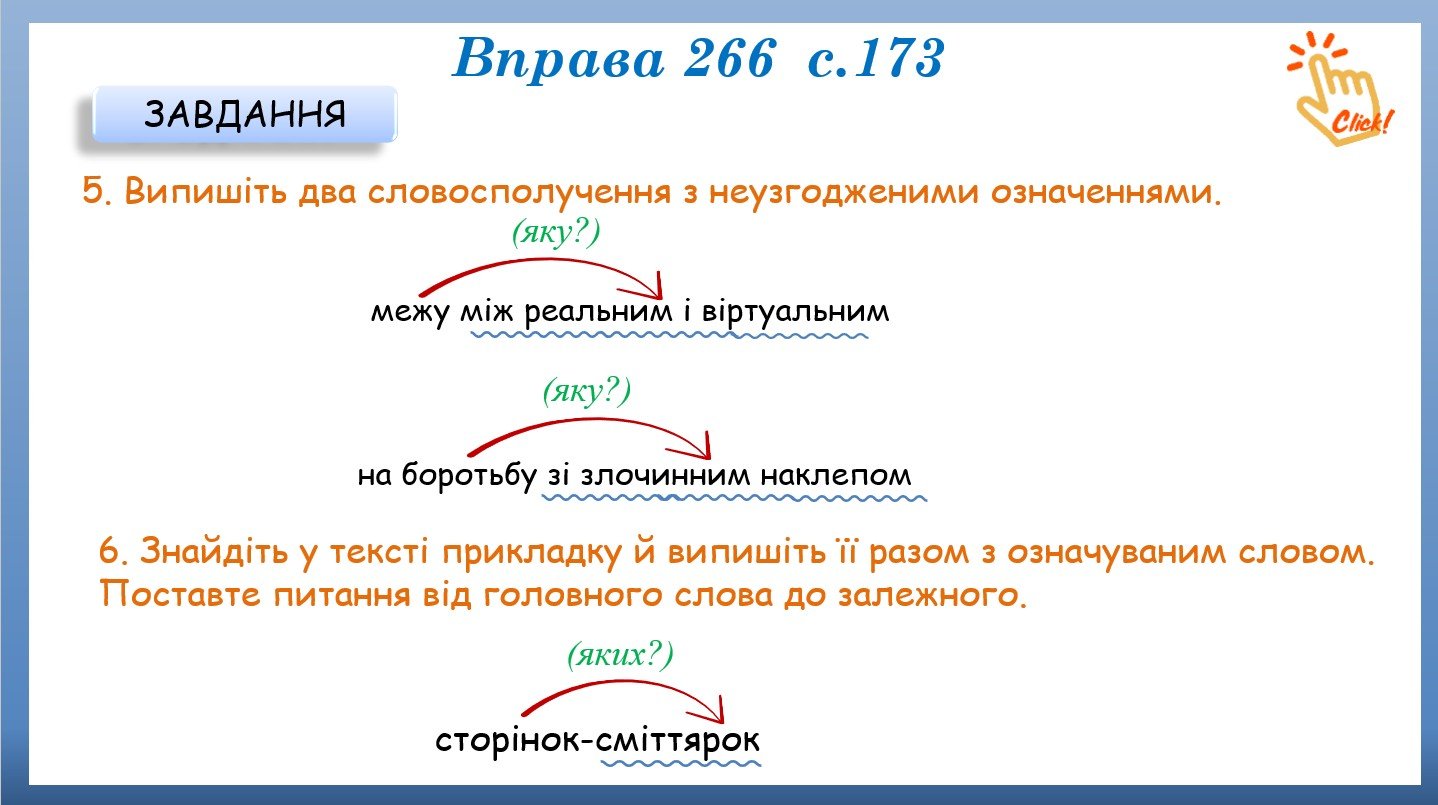 Вправа 266 с.173

Click!

ЗАВДАННЯ

5. Випишіть два словосполучення з неузгодженими означеннями.

(яку?)

межу між реальним і віртуальним

(яку?)

на боротьбу зі злочинним наклепом

6. Знайдіть у тексті прикладку й випишіть її разом з означуваним словом. Поставте питання від головного слова до залежного.

(яких?)

сторінок-сміттярок